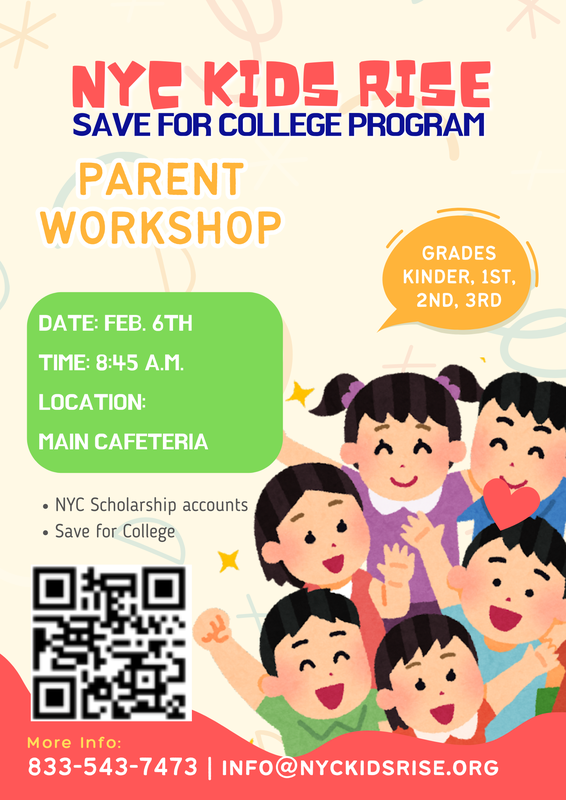 NYC KIDS RISE
SAVE FOR COLLEGE PROGRAM

PARENT WORKSHOP

GRADES KINDER, 1ST, 2ND, 3RD

DATE: FEB. 6TH
TIME: 8:45 A.M.
LOCATION:
MAIN CAFETERIA

• NYC Scholarship accounts
• Save for College

More Info:
833-543-7473 | INFO@NYCKIDSRISE.ORG